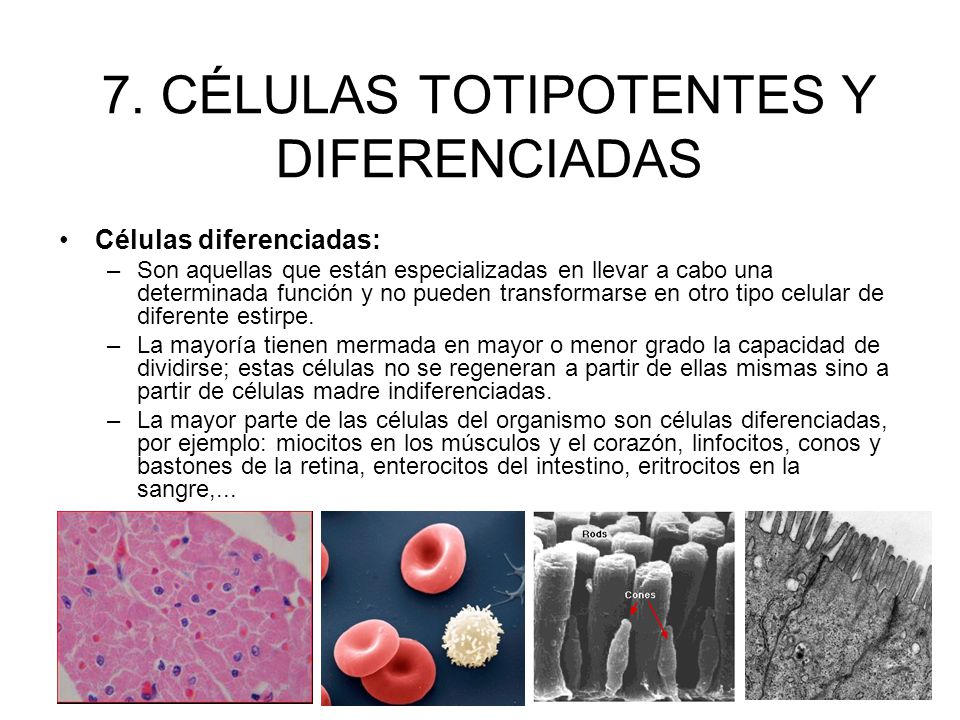 7. CÉLULAS TOTIPOTENTES Y DIFERENCIADAS

• Células diferenciadas:
– Son aquellas que están especializadas en llevar a cabo una determinada función y no pueden transformarse en otro tipo celular de diferente estirpe.
– La mayoría tienen mermada en mayor o menor grado la capacidad de dividirse; estas células no se regeneran a partir de ellas mismas sino a partir de células madre indiferenciadas.
– La mayor parte de las células del organismo son células diferenciadas, por ejemplo: miocitos en los músculos y el corazón, linfocitos, conos y bastones de la retina, enterocitos del intestino, eritrocitos en la sangre,...

Rods
Cones